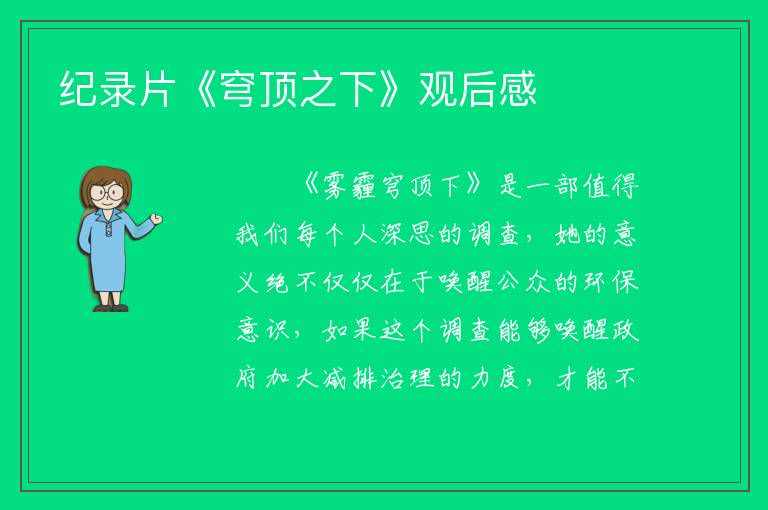 纪录片《穹顶之下》观后感

《雾霾穹顶下》是一部值得我们每个人深思的调查，她的意义绝不仅仅在于唤醒公众的环保意识，如果这个调查能够唤醒政府加大减排治理的力度，才能不